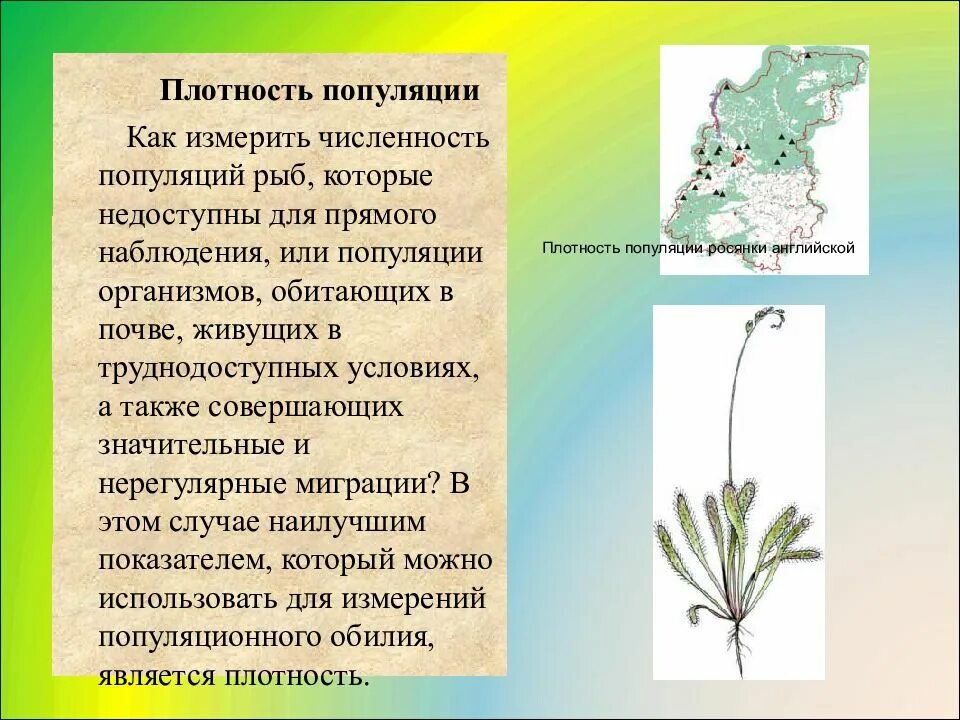 Плотность популяции

Как измерить численность популяций рыб, которые недоступны для прямого наблюдения, или популяции организмов, обитающих в почве, живущих в труднодоступных условиях, а также совершающих значительные и нерегулярные миграции? В этом случае наилучшим показателем, который можно использовать для измерений популяционного обилия, является плотность.

Плотность популяции росянки английской